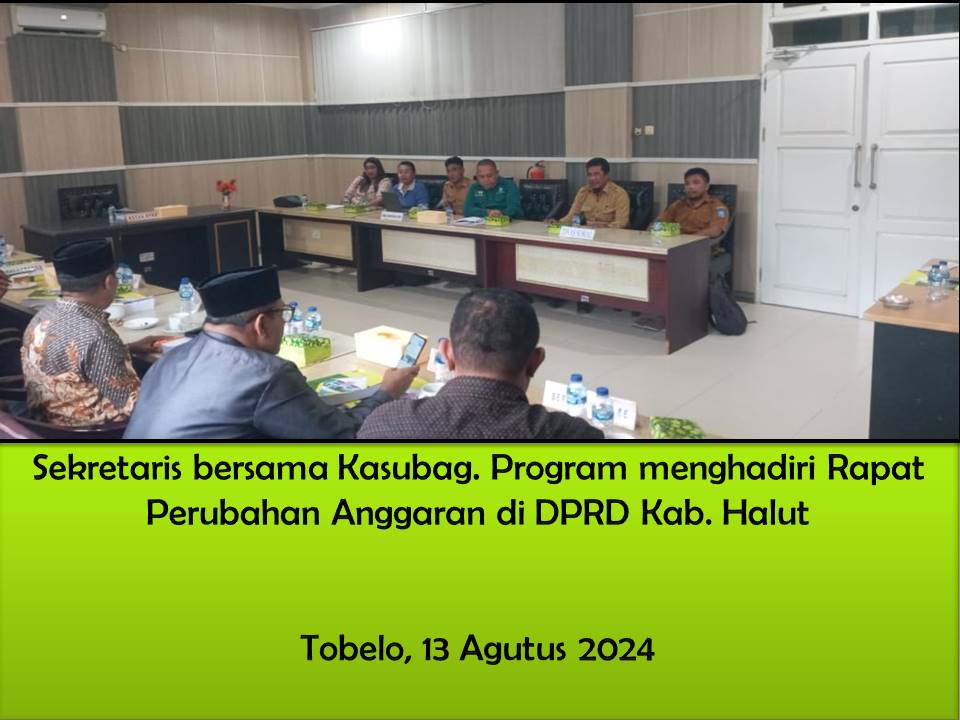 Sekretaris bersama Kasubag. Program menghadiri Rapat Perubahan Anggaran di DPRD Kab. Halut

Tobelo, 13 Agutus 2024